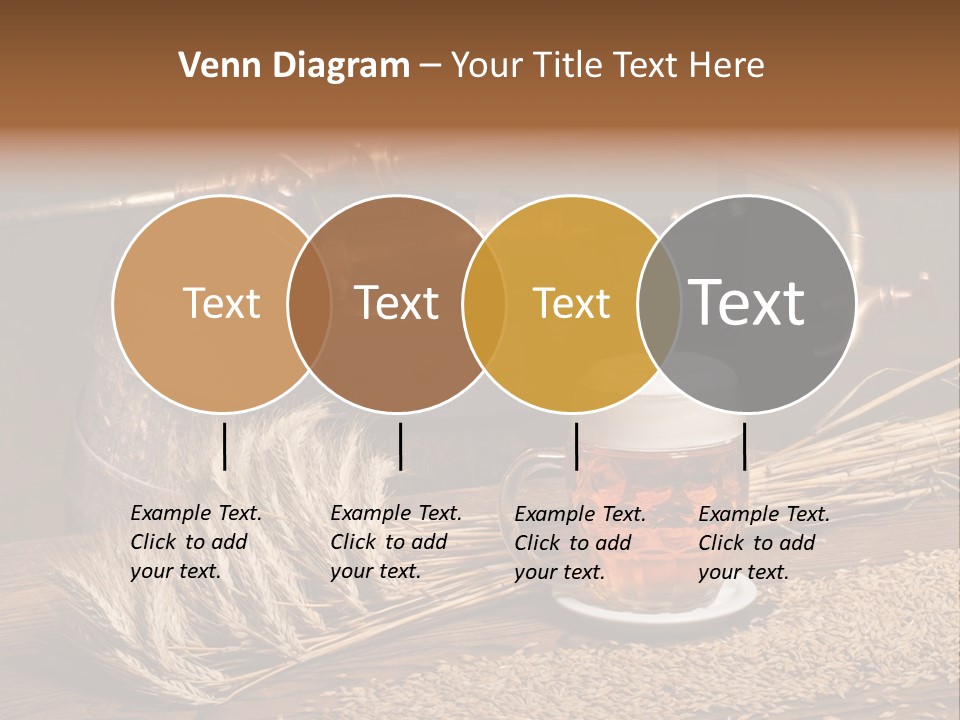 Venn Diagram – Your Title Text Here

Text

Text

Text

Text

Example Text. Click to add your text.

Example Text. Click to add your text.

Example Text. Click to add your text.

Example Text. Click to add your text.